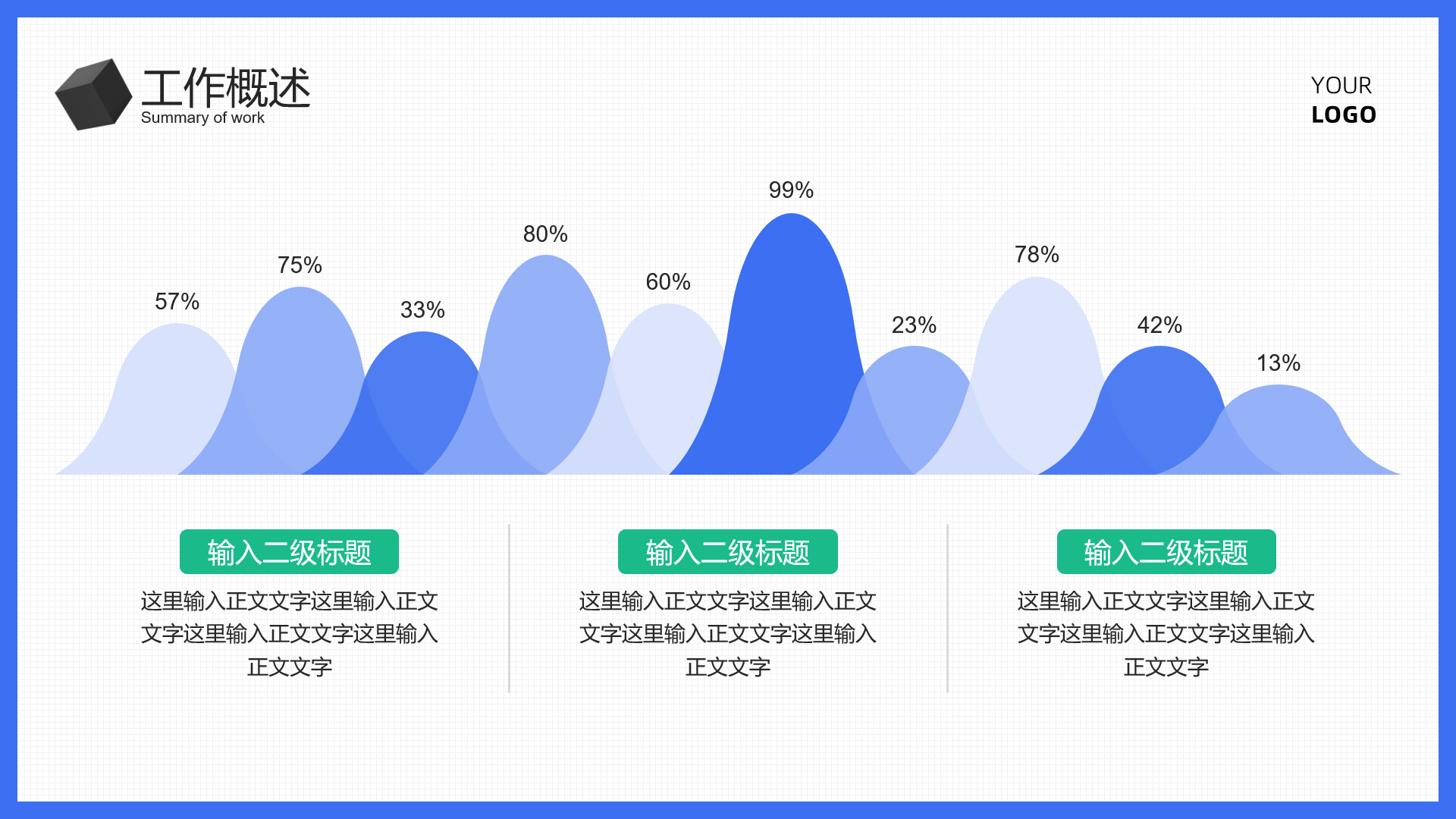 工作概述
Summary of work

YOUR
LOGO

57%
75%
33%
80%
60%
99%
23%
78%
42%
13%

输入二级标题
这里输入正文文字这里输入正文文字这里输入正文文字这里输入正文文字

输入二级标题
这里输入正文文字这里输入正文文字这里输入正文文字这里输入正文文字

输入二级标题
这里输入正文文字这里输入正文文字这里输入正文文字这里输入正文文字